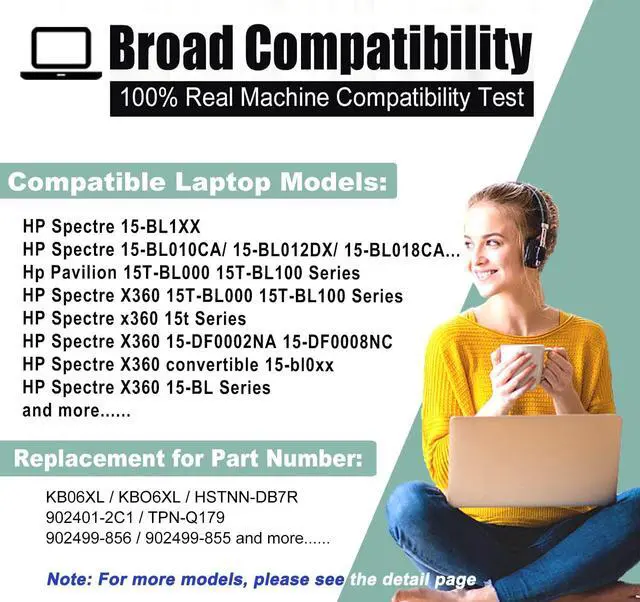 Broad Compatibility

100% Real Machine Compatibility Test

Compatible Laptop Models:

HP Spectre 15-BL1XX
HP Spectre 15-BL010CA/ 15-BL012DX/ 15-BL018CA...
Hp Pavilion 15T-BL000 15T-BL100 Series
HP Spectre X360 15T-BL000 15T-BL100 Series
HP Spectre x360 15t Series
HP Spectre X360 15-DF0002NA 15-DF0008NC
HP Spectre X360 convertible 15-bl0xx
HP Spectre X360 15-BL Series
and more......

Replacement for Part Number:

KB06XL / KBO6XL / HSTNN-DB7R
902401-2C1 / TPN-Q179
902499-856 / 902499-855 and more......

Note: For more models, please see the detail page